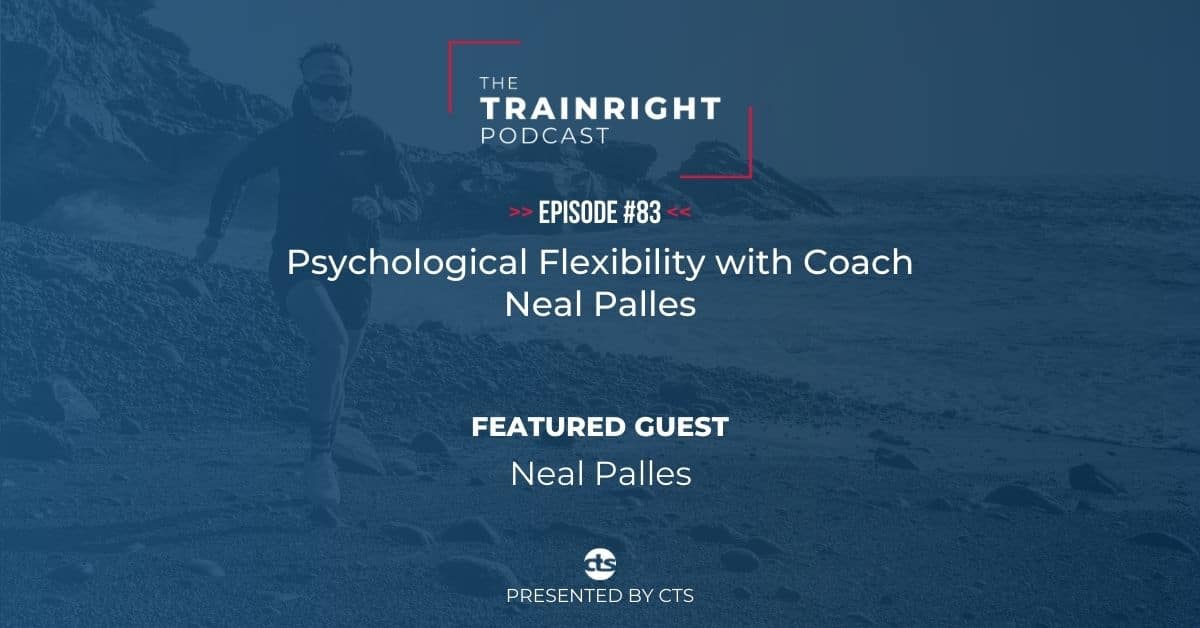 THE
TRAINRIGHT
PODCAST

>> EPISODE #83 <<

Psychological Flexibility with Coach Neal Palles

FEATURED GUEST

Neal Palles

cts

PRESENTED BY CTS